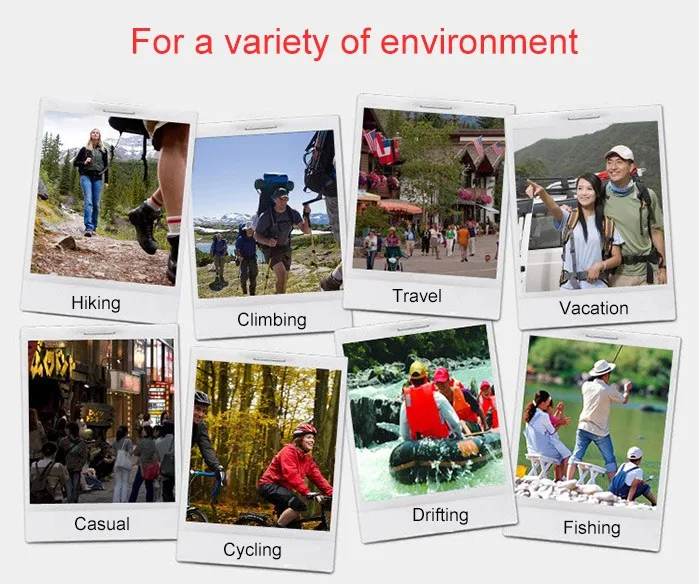 For a variety of environment

Hiking

Climbing

Travel

Vacation

Casual

Cycling

Drifting

Fishing